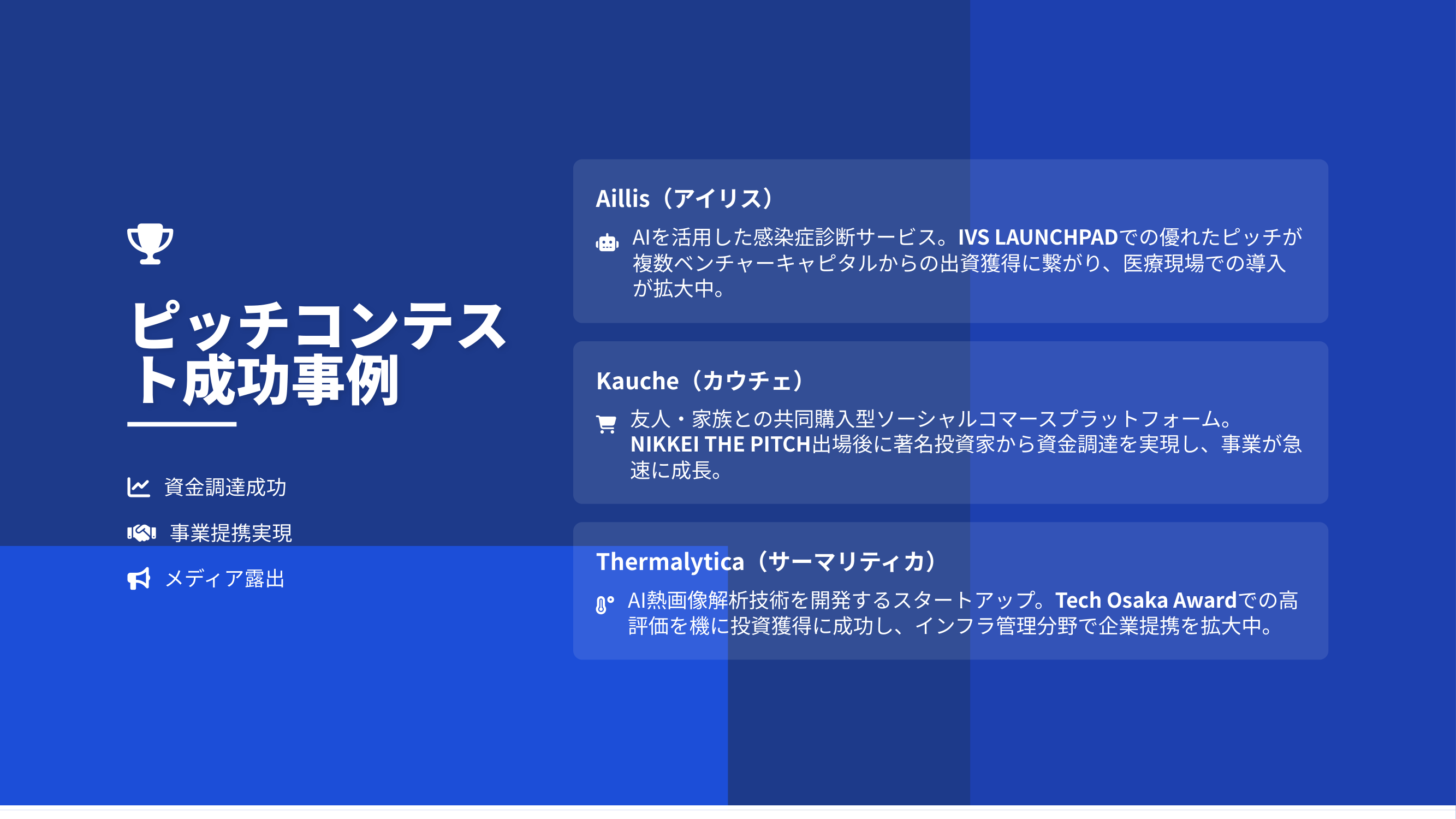 ピッチコンテスト成功事例

資金調達成功

事業提携実現

メディア露出

Aillis（アイリス）

AIを活用した感染症診断サービス。IVS LAUNCHPADでの優れたピッチが複数ベンチャーキャピタルからの出資獲得に繋がり、医療現場での導入が拡大中。

Kauche（カウチェ）

友人・家族との共同購入型ソーシャルコマースプラットフォーム。NIKKEI THE PITCH出場後に著名投資家から資金調達を実現し、事業が急速に成長。

Thermalytica（サーマリティカ）

AI熱画像解析技術を開発するスタートアップ。Tech Osaka Awardでの高評価を機に投資獲得に成功し、インフラ管理分野で企業提携を拡大中。